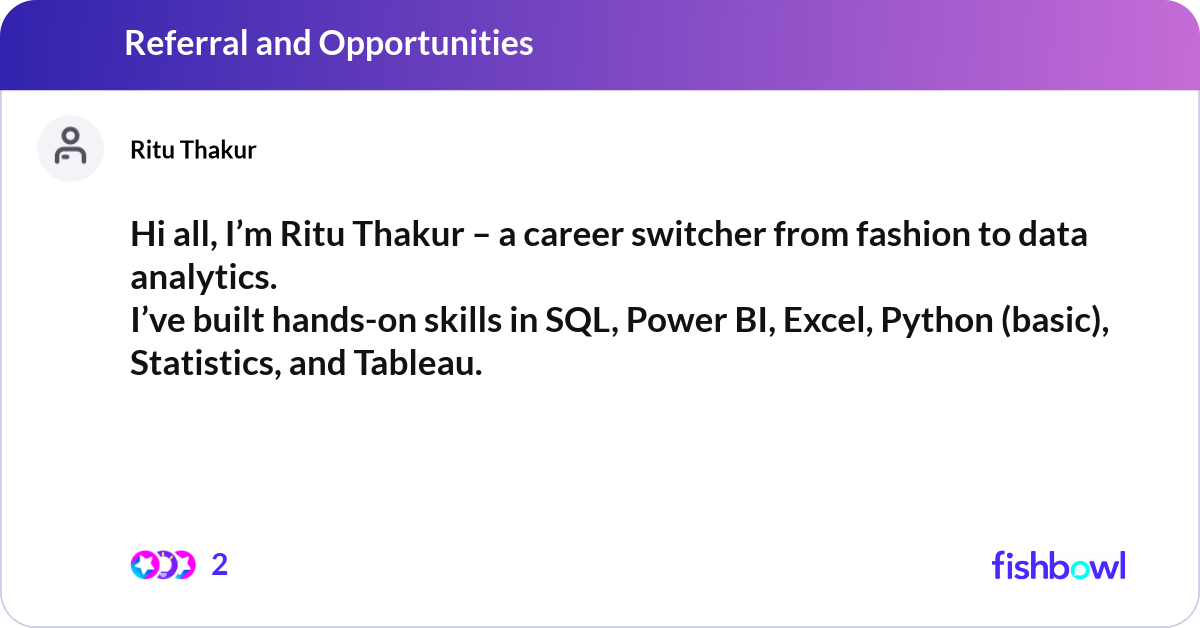 Referral and Opportunities

Ritu Thakur

Hi all, I’m Ritu Thakur – a career switcher from fashion to data analytics.
I’ve built hands-on skills in SQL, Power BI, Excel, Python (basic), Statistics, and Tableau.

2

fishbowl